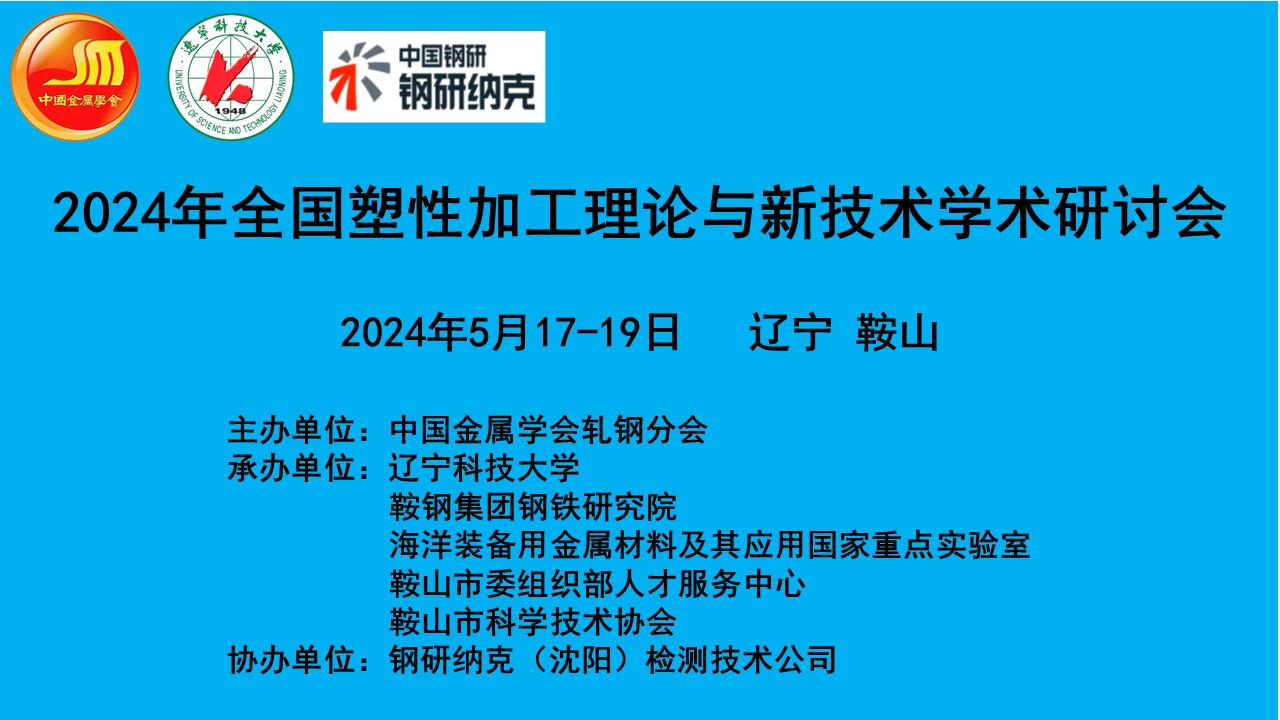 中国金属學會

遼寧科技大學
UNIVERSITY OF SCIENCE AND TECHNOLOGY LIAONING
1948

中国钢研
钢研纳克

2024年全国塑性加工理论与新技术学术研讨会

2024年5月17-19日　辽宁 鞍山

主办单位：中国金属学会轧钢分会
承办单位：辽宁科技大学
鞍钢集团钢铁研究院
海洋装备用金属材料及其应用国家重点实验室
鞍山市委组织部人才服务中心
鞍山市科学技术协会
协办单位：钢研纳克（沈阳）检测技术公司